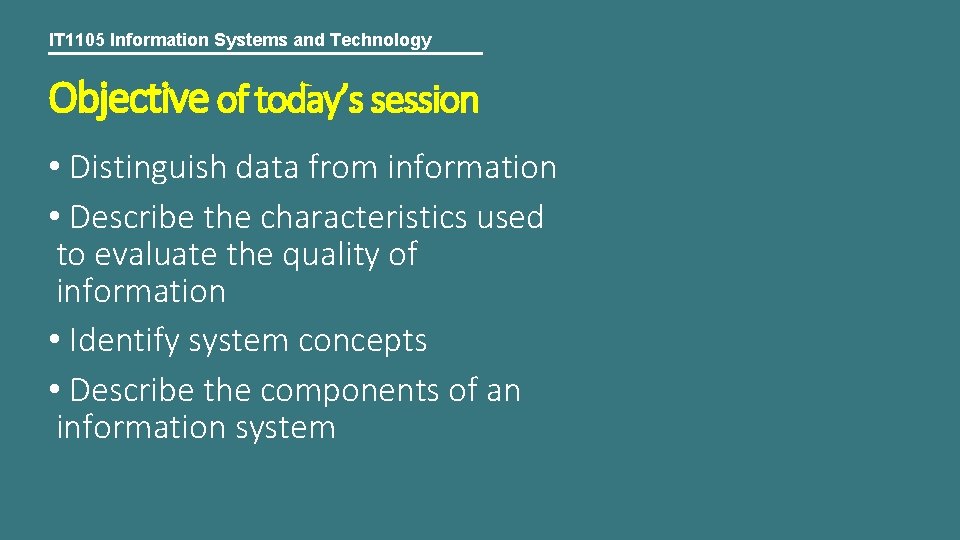 IT1105 Information Systems and Technology

Objective of today's session

• Distinguish data from information

• Describe the characteristics used to evaluate the quality of information

• Identify system concepts

• Describe the components of an information system